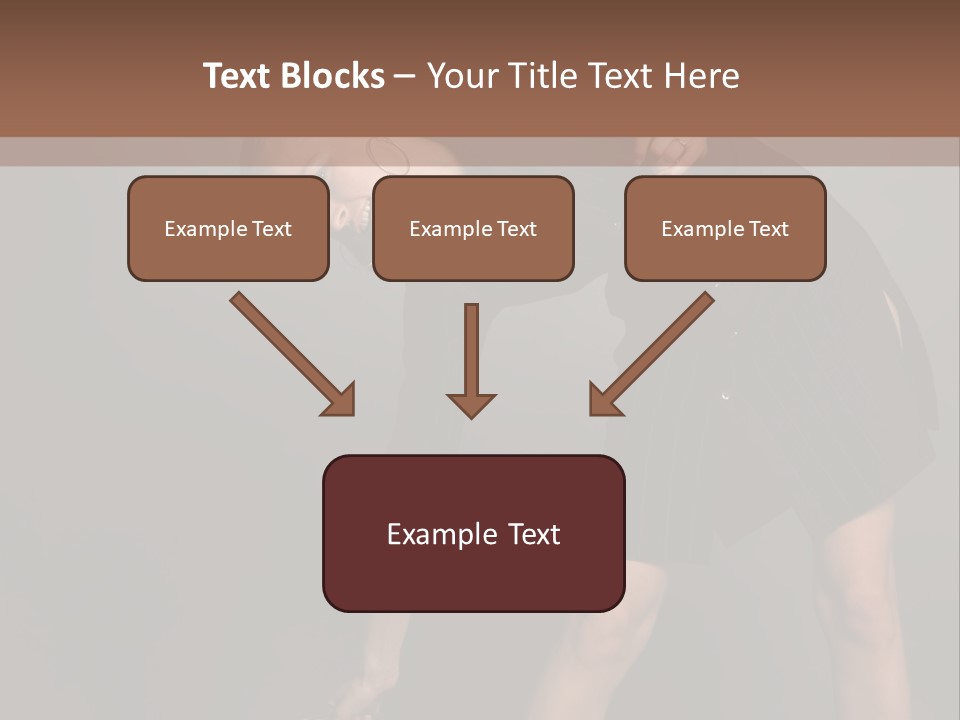 Text Blocks – Your Title Text Here

Example Text

Example Text

Example Text

Example Text